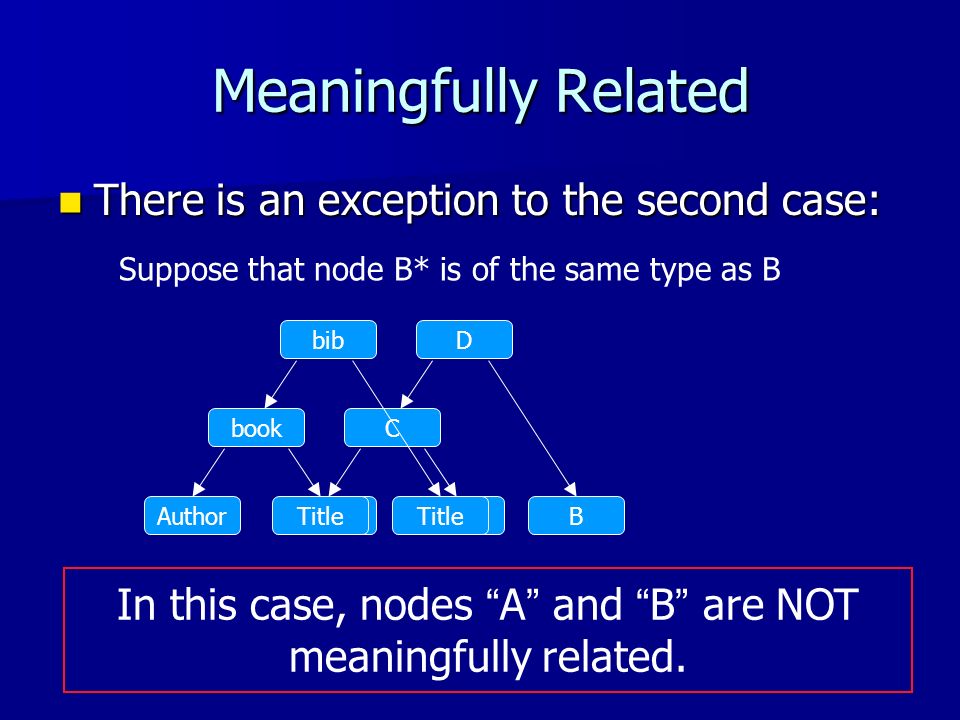 Meaningfully Related

There is an exception to the second case:

Suppose that node B* is of the same type as B

bib
D
book
C
Author
Title
Title
B

In this case, nodes “A” and “B” are NOT meaningfully related.